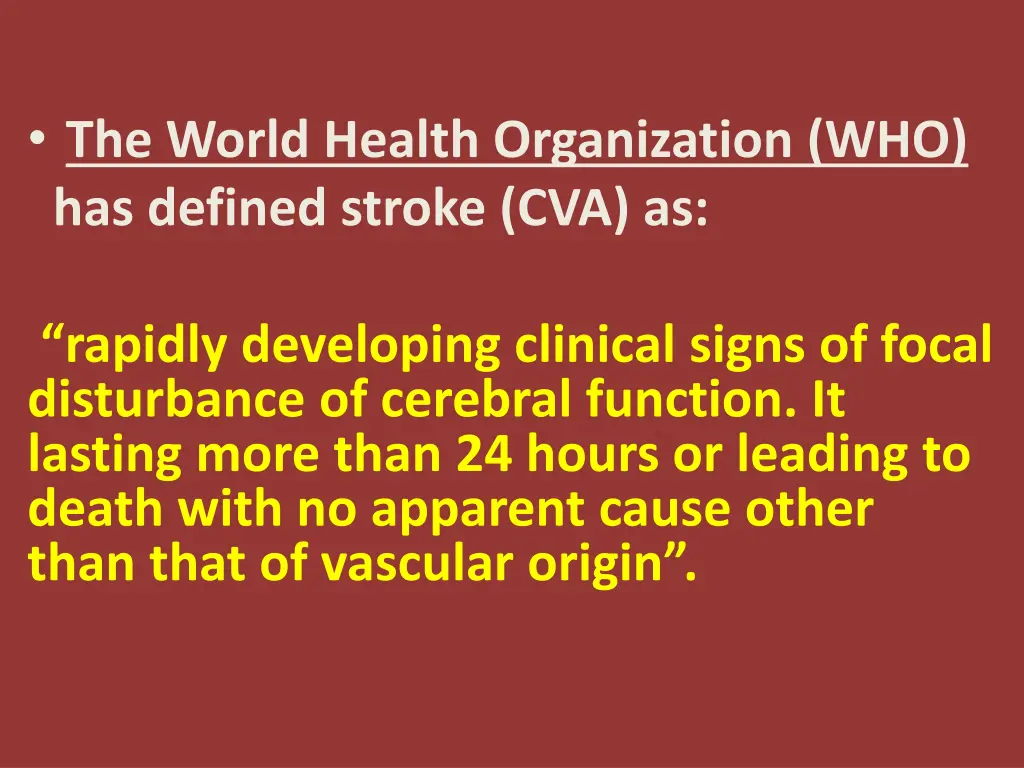 • The World Health Organization (WHO) has defined stroke (CVA) as:

“rapidly developing clinical signs of focal disturbance of cerebral function. It lasting more than 24 hours or leading to death with no apparent cause other than that of vascular origin”.